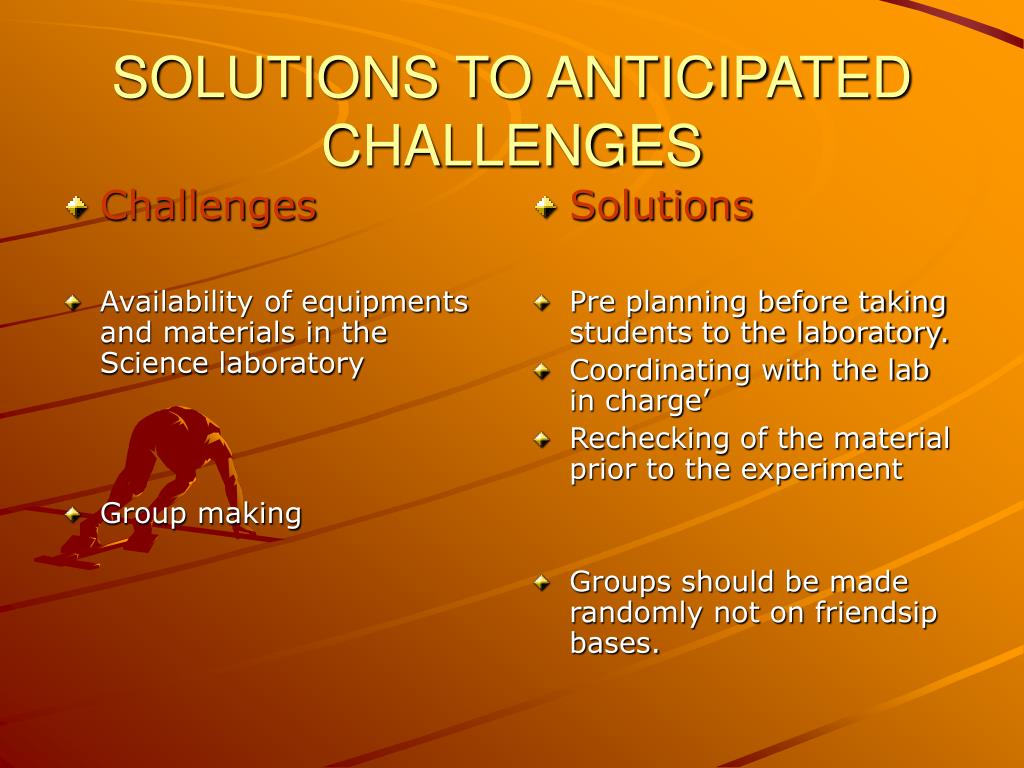 SOLUTIONS TO ANTICIPATED CHALLENGES

Challenges

Availability of equipments and materials in the Science laboratory

Group making

Solutions

Pre planning before taking students to the laboratory.

Coordinating with the lab in charge’

Rechecking of the material prior to the experiment

Groups should be made randomly not on friendsip bases.